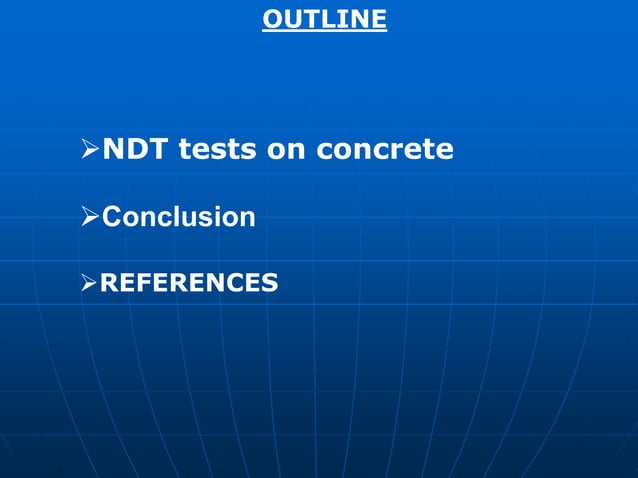 OUTLINE

➢NDT tests on concrete

➢Conclusion

➢REFERENCES